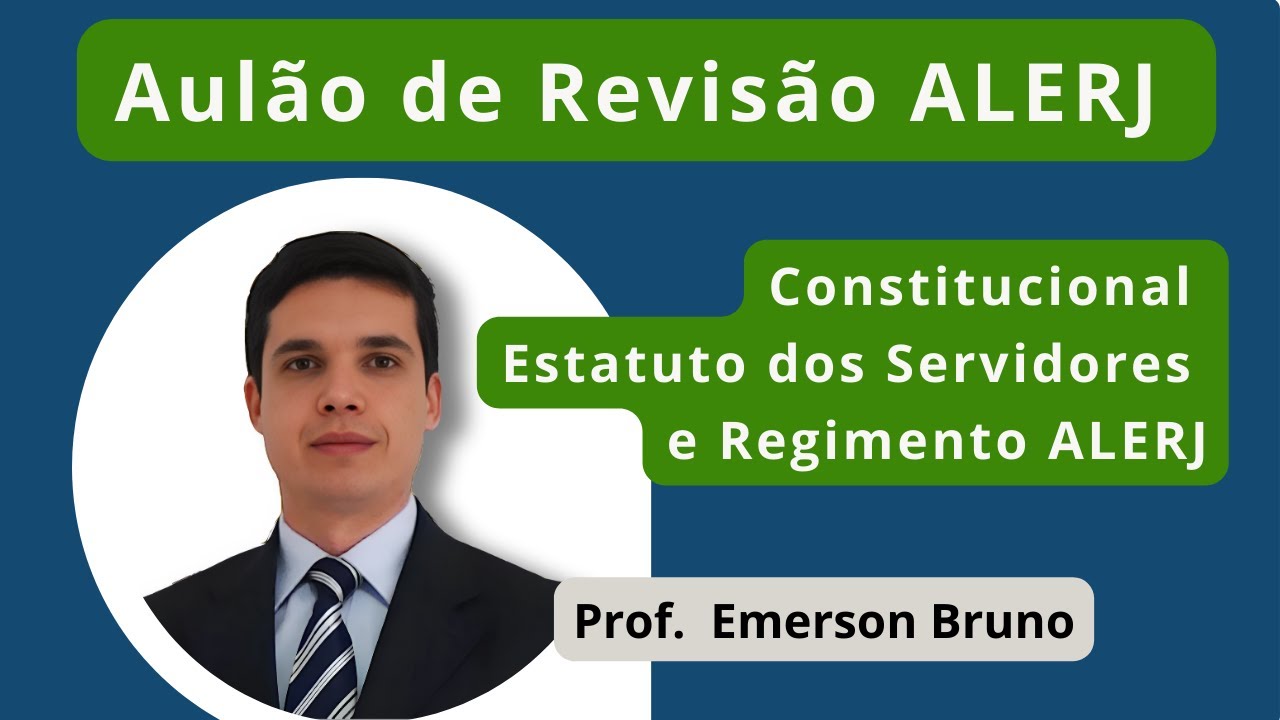 Aulão de Revisão ALERJ

Constitucional
Estatuto dos Servidores
e Regimento ALERJ

Prof. Emerson Bruno